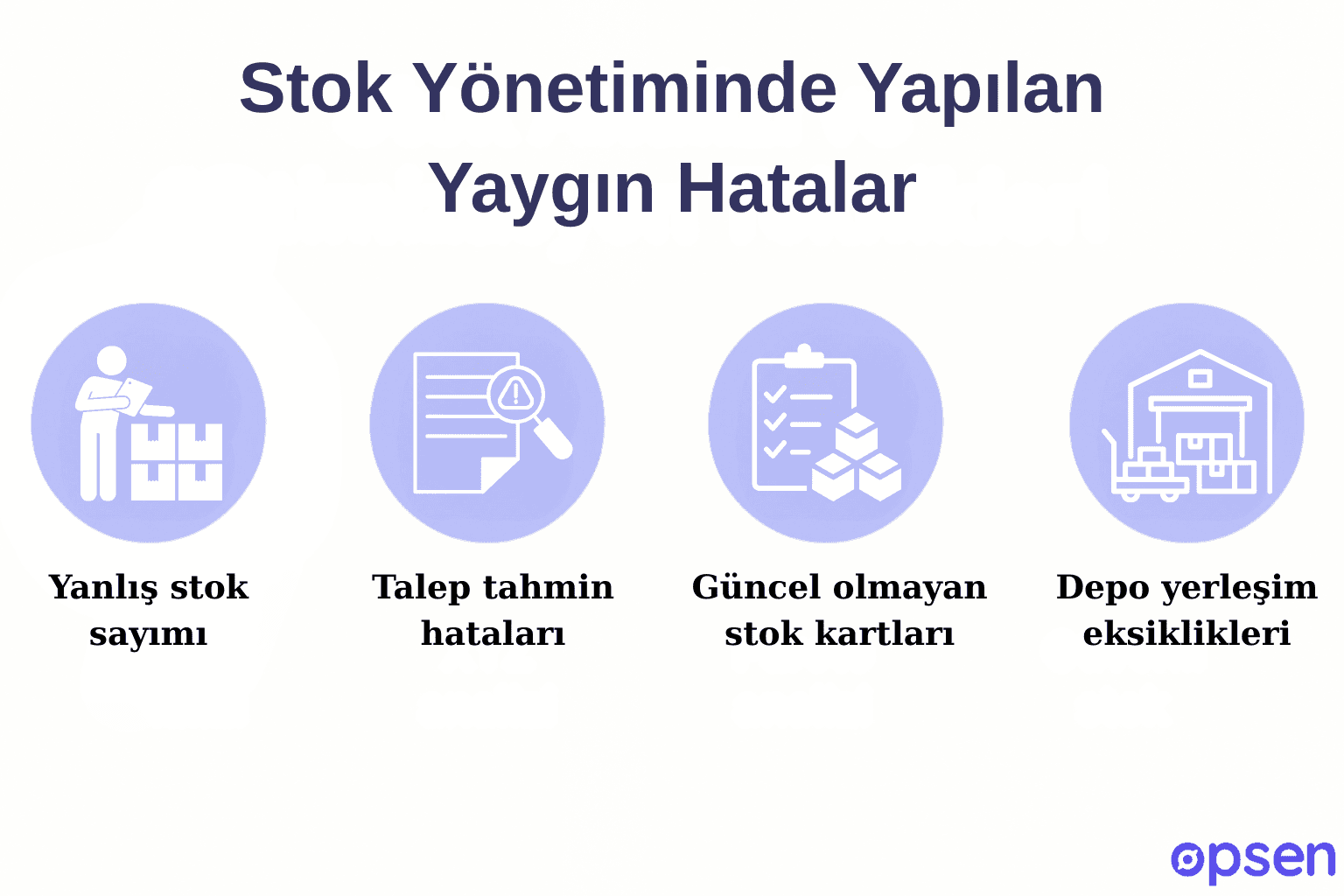 Stok Yönetiminde Yapılan Yaygın Hatalar

Yanlış stok sayımı

Talep tahmin hataları

Güncel olmayan stok kartları

Depo yerleşim eksiklikleri

opsen